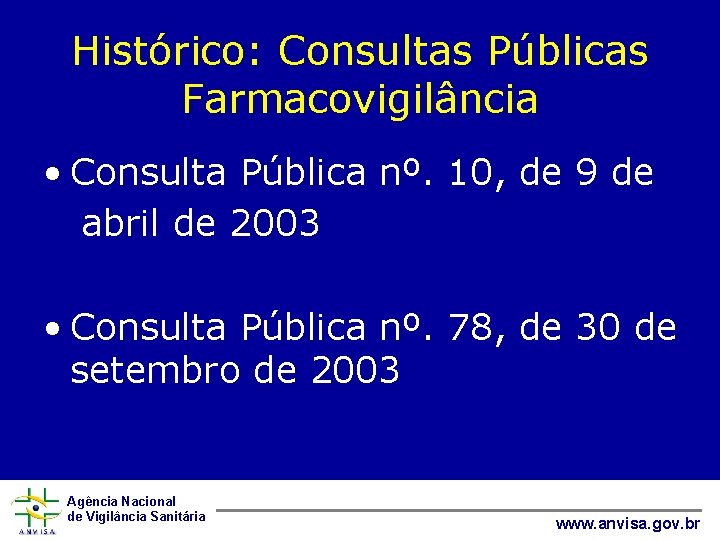 Histórico: Consultas Públicas Farmacovigilância

• Consulta Pública nº. 10, de 9 de abril de 2003

• Consulta Pública nº. 78, de 30 de setembro de 2003

ANVISA
Agência Nacional de Vigilância Sanitária

www.anvisa.gov.br